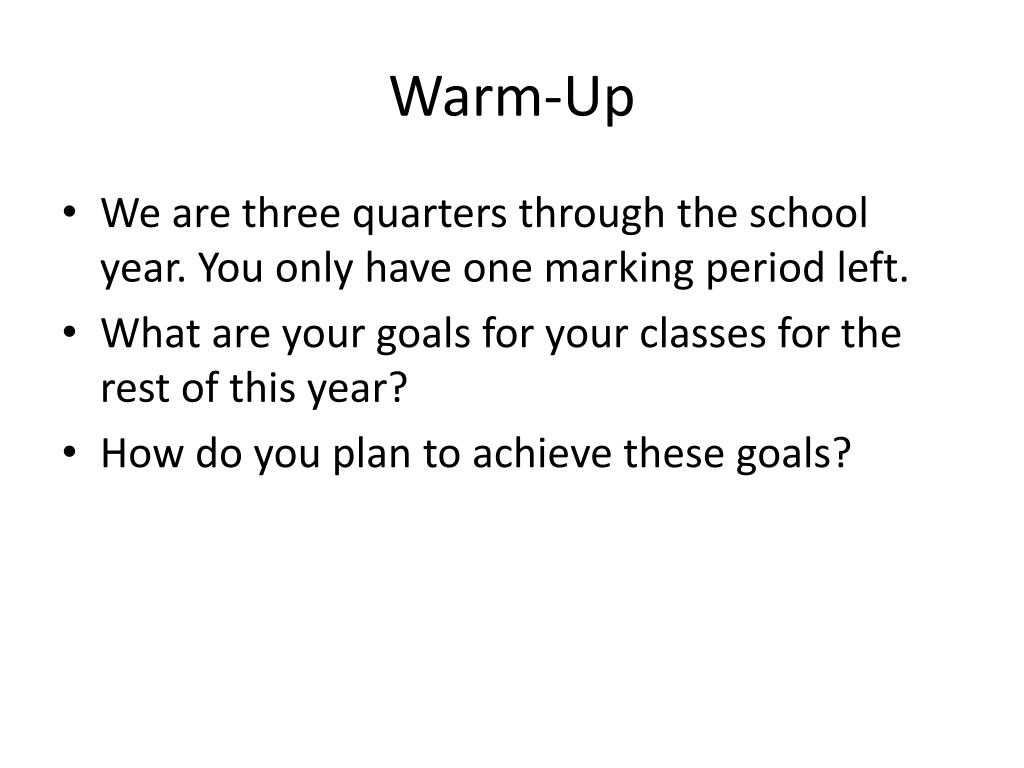 Warm-Up

• We are three quarters through the school year. You only have one marking period left.
• What are your goals for your classes for the rest of this year?
• How do you plan to achieve these goals?